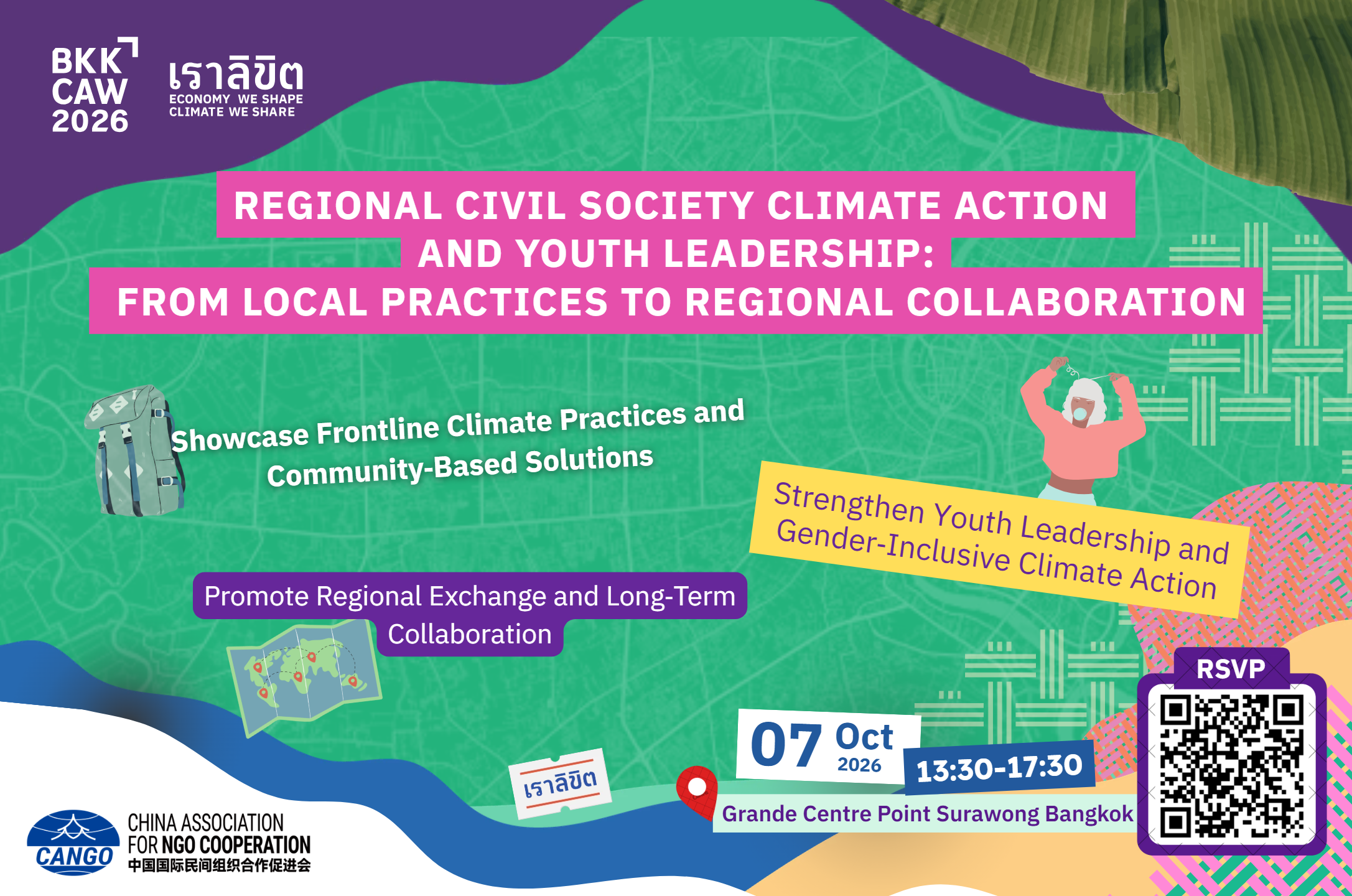 BKK CAW 2026

เราลิขิต
ECONOMY WE SHAPE
CLIMATE WE SHARE

REGIONAL CIVIL SOCIETY CLIMATE ACTION AND YOUTH LEADERSHIP: FROM LOCAL PRACTICES TO REGIONAL COLLABORATION

Showcase Frontline Climate Practices and Community-Based Solutions

Strengthen Youth Leadership and Gender-Inclusive Climate Action

Promote Regional Exchange and Long-Term Collaboration

เราลิขิต

07 Oct 2026

13:30-17:30

Grande Centre Point Surawong Bangkok

RSVP

CANGO
CHINA ASSOCIATION FOR NGO COOPERATION
中国国际民间组织合作促进会